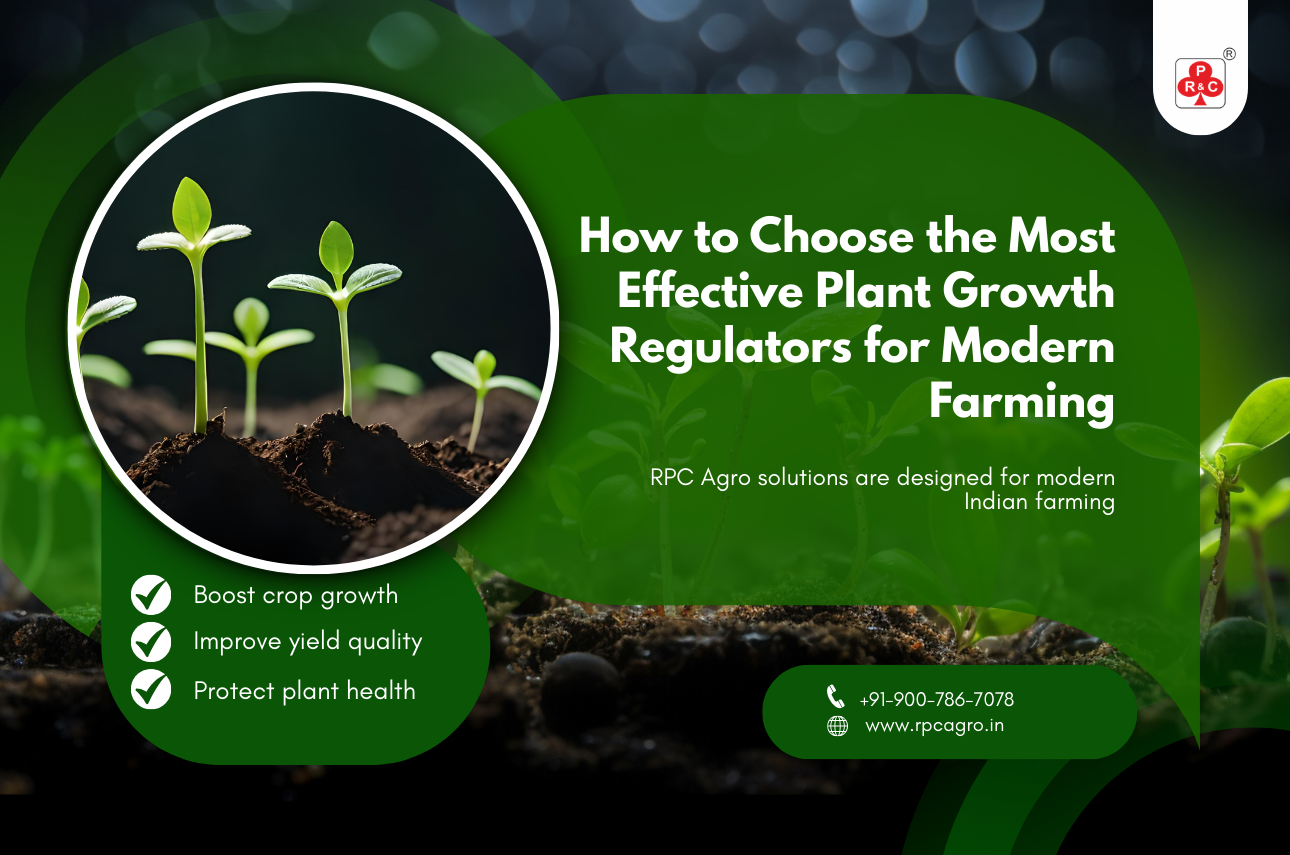 P
R&C
®

How to Choose the Most Effective Plant Growth Regulators for Modern Farming

RPC Agro solutions are designed for modern Indian farming

Boost crop growth
Improve yield quality
Protect plant health

+91-900-786-7078
www.rpcagro.in